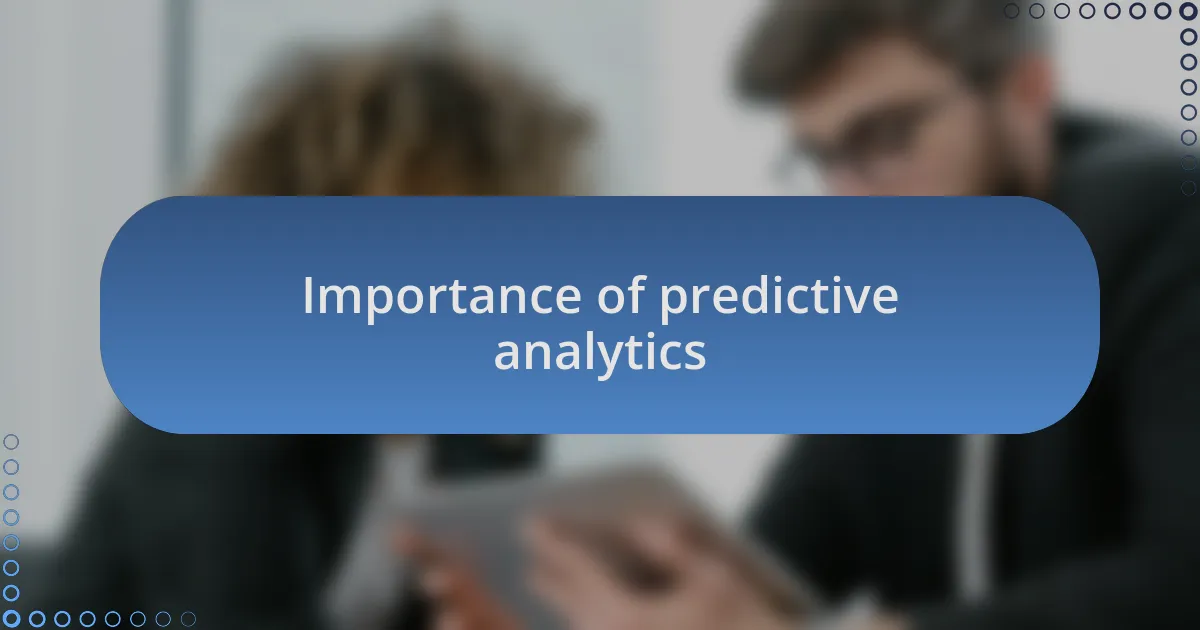 Importance of predictive analytics